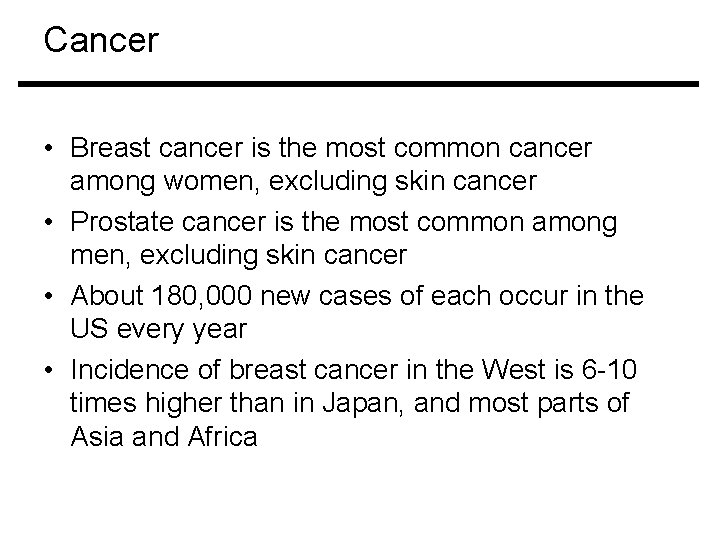 Cancer

• Breast cancer is the most common cancer among women, excluding skin cancer
• Prostate cancer is the most common among men, excluding skin cancer
• About 180,000 new cases of each occur in the US every year
• Incidence of breast cancer in the West is 6-10 times higher than in Japan, and most parts of Asia and Africa